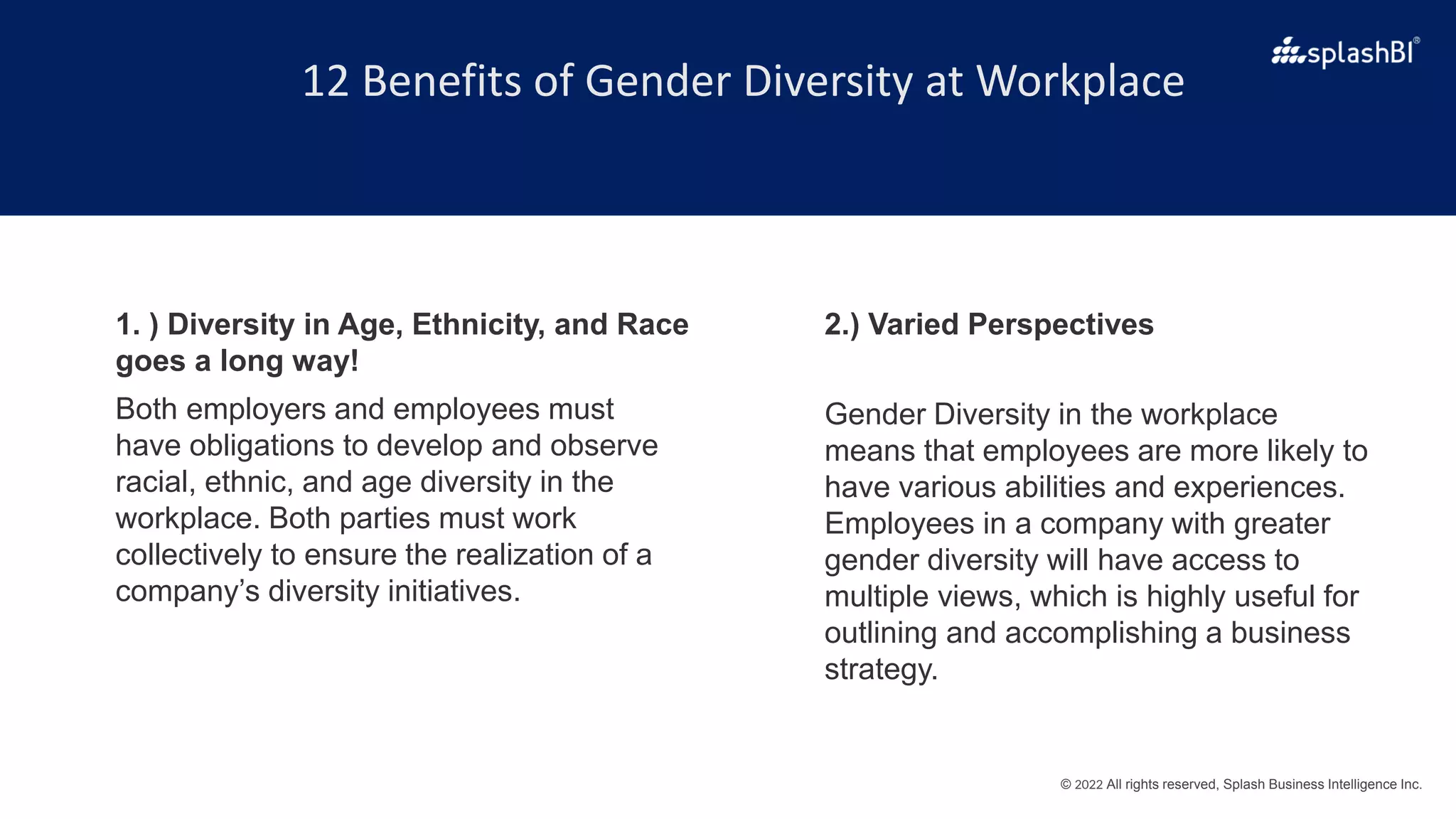 12 Benefits of Gender Diversity at Workplace

splashBI®

1. ) Diversity in Age, Ethnicity, and Race goes a long way!

Both employers and employees must have obligations to develop and observe racial, ethnic, and age diversity in the workplace. Both parties must work collectively to ensure the realization of a company's diversity initiatives.

2.) Varied Perspectives

Gender Diversity in the workplace means that employees are more likely to have various abilities and experiences. Employees in a company with greater gender diversity will have access to multiple views, which is highly useful for outlining and accomplishing a business strategy.

© 2022 All rights reserved, Splash Business Intelligence Inc.